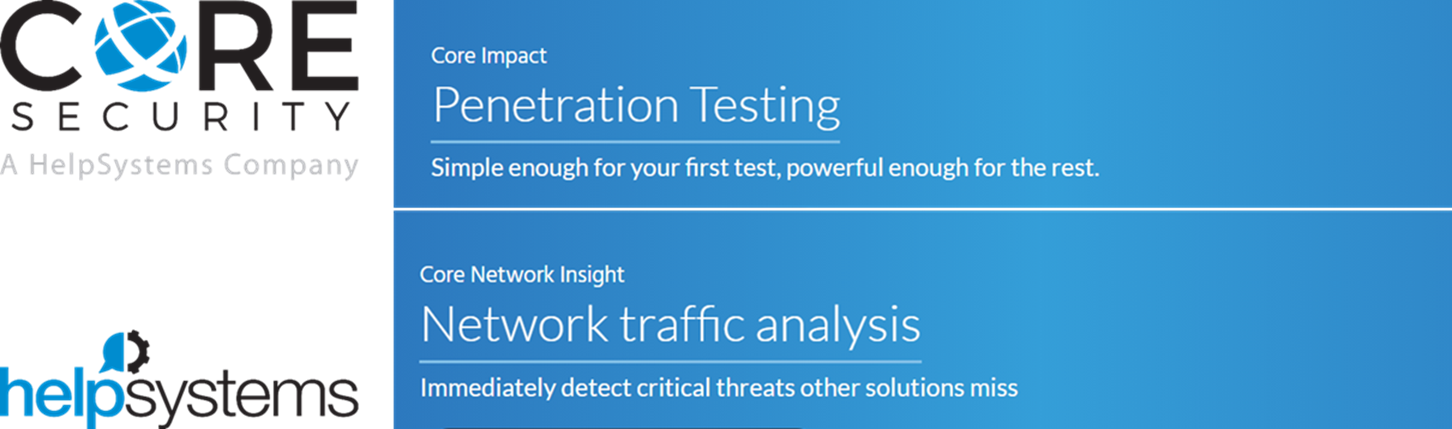 CORE
SECURITY
A HelpSystems Company

helpsystems

Core Impact
Penetration Testing
Simple enough for your first test, powerful enough for the rest.

Core Network Insight
Network traffic analysis
Immediately detect critical threats other solutions miss